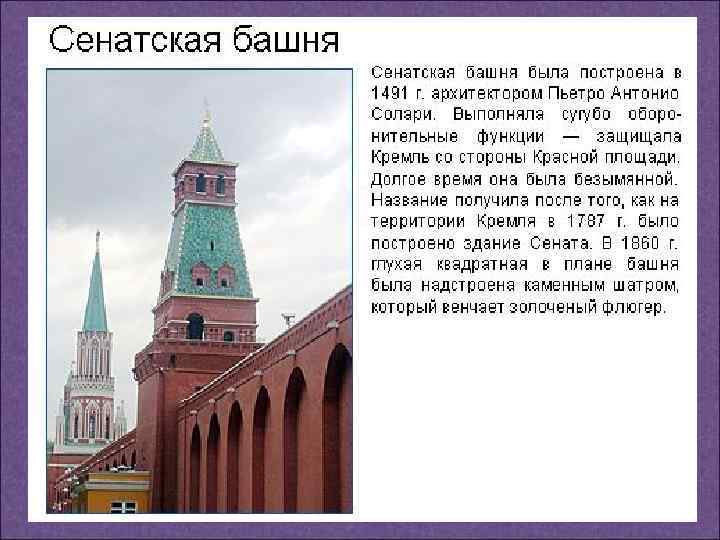 Сенатская башня

Сенатская башня была построена в 1491 г. архитектором Пьетро Антонио Солари. Выполняла сугубо оборонительные функции — защищала Кремль со стороны Красной площади. Долгое время она была безымянной. Название получила после того, как на территории Кремля в 1787 г. было построено здание Сената. В 1860 г. глухая квадратная в плане башня была надстроена каменным шатром, который венчает золоченый флюгер.